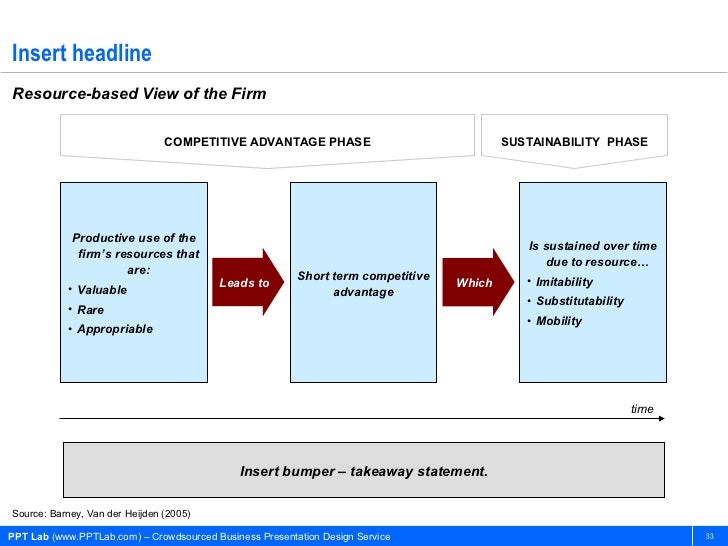 Insert headline

Resource-based View of the Firm

COMPETITIVE ADVANTAGE PHASE

SUSTAINABILITY PHASE

Productive use of the firm's resources that are:
• Valuable
• Rare
• Appropriable

Leads to

Short term competitive advantage

Which

Is sustained over time due to resource…
• Imitability
• Substitutability
• Mobility

time

Insert bumper – takeaway statement.

Source: Barney, Van der Heijden (2005)

PPT Lab (www.PPTLab.com) – Crowdsourced Business Presentation Design Service

33